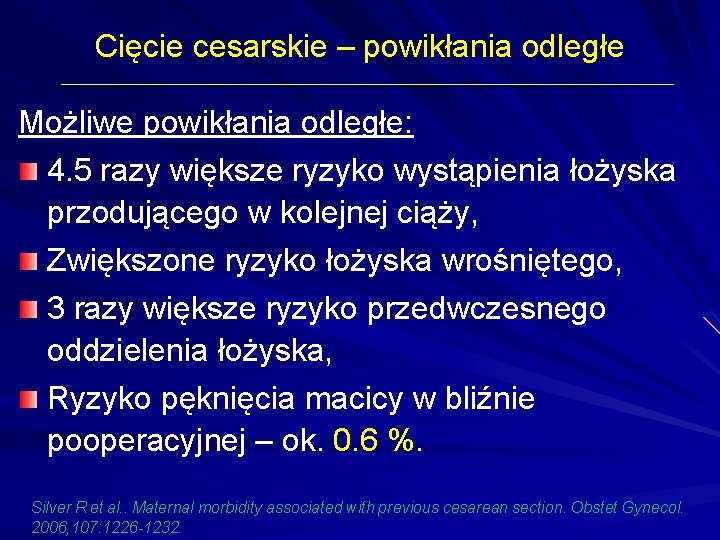 Cięcie cesarskie – powikłania odległe

Możliwe powikłania odległe:

4.5 razy większe ryzyko wystąpienia łożyska przodującego w kolejnej ciąży,

Zwiększone ryzyko łożyska wrośniętego,

3 razy większe ryzyko przedwczesnego oddzielenia łożyska,

Ryzyko pęknięcia macicy w bliźnie pooperacyjnej – ok. 0.6 %.

Silver R et al.. Maternal morbidity associated with previous cesarean section. Obstet Gynecol. 2006,107:1226-1232.